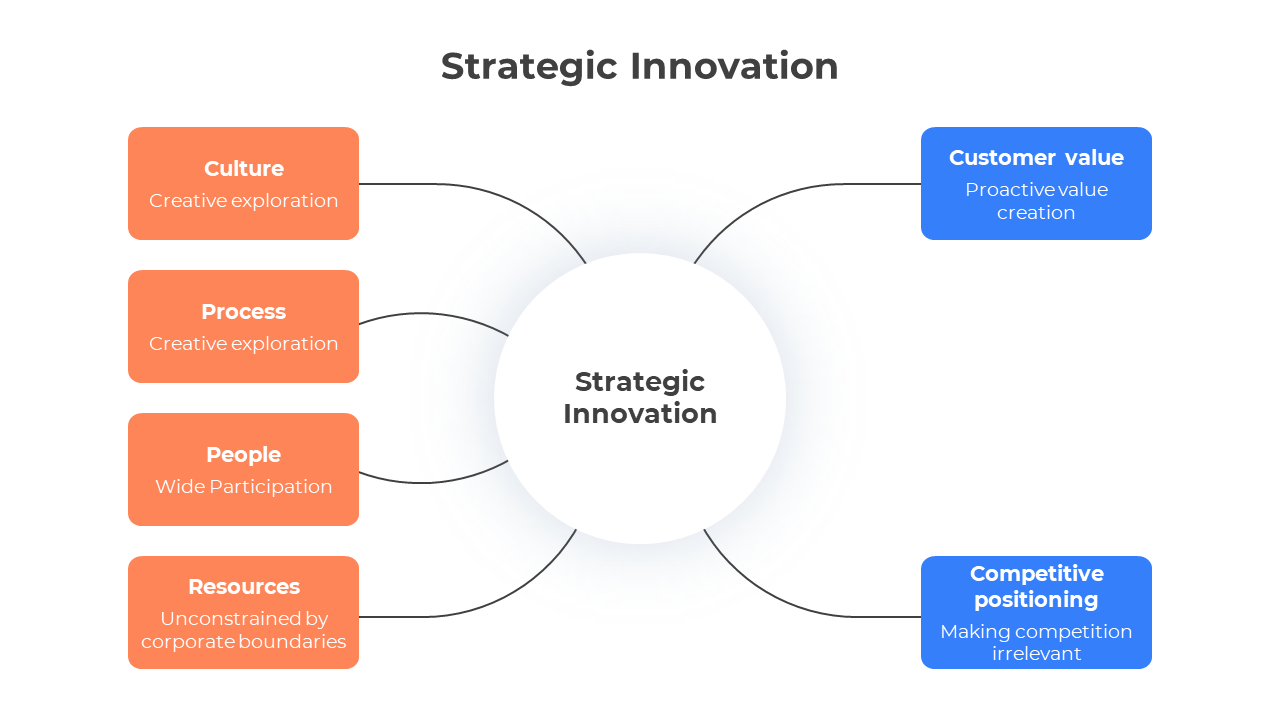 Strategic Innovation

Culture
Creative exploration

Process
Creative exploration

People
Wide Participation

Resources
Unconstrained by corporate boundaries

Strategic Innovation

Customer value
Proactive value creation

Competitive positioning
Making competition irrelevant